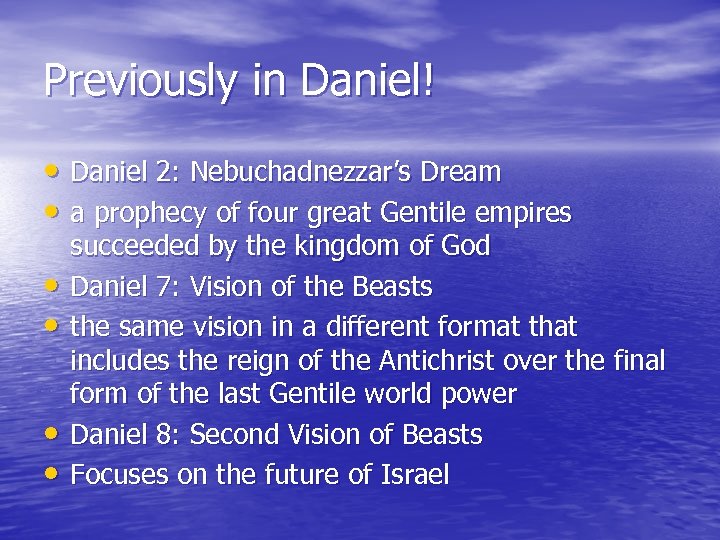 Previously in Daniel!

• Daniel 2: Nebuchadnezzar's Dream
• a prophecy of four great Gentile empires succeeded by the kingdom of God
• Daniel 7: Vision of the Beasts
• the same vision in a different format that includes the reign of the Antichrist over the final form of the last Gentile world power
• Daniel 8: Second Vision of Beasts
• Focuses on the future of Israel